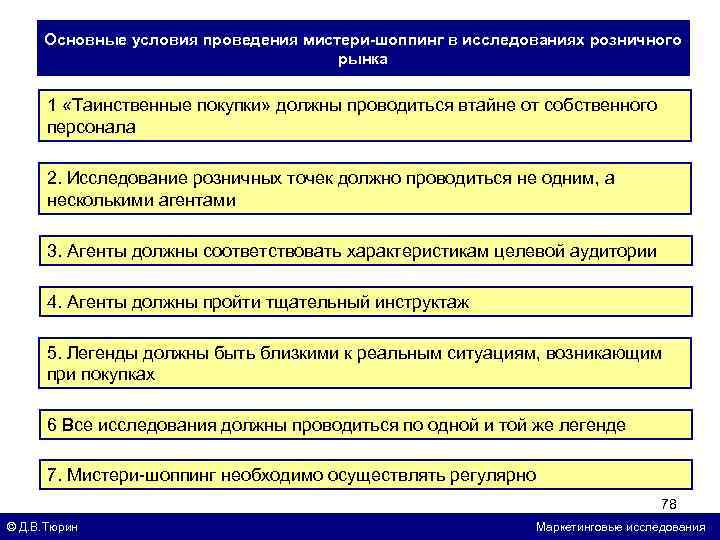 Основные условия проведения мистери-шоппинг в исследованиях розничного рынка

1 «Таинственные покупки» должны проводиться втайне от собственного персонала

2. Исследование розничных точек должно проводиться не одним, а несколькими агентами

3. Агенты должны соответствовать характеристикам целевой аудитории

4. Агенты должны пройти тщательный инструктаж

5. Легенды должны быть близкими к реальным ситуациям, возникающим при покупках

6 Все исследования должны проводиться по одной и той же легенде

7. Мистери-шоппинг необходимо осуществлять регулярно

78

© Д.В.Тюрин

Маркетинговые исследования